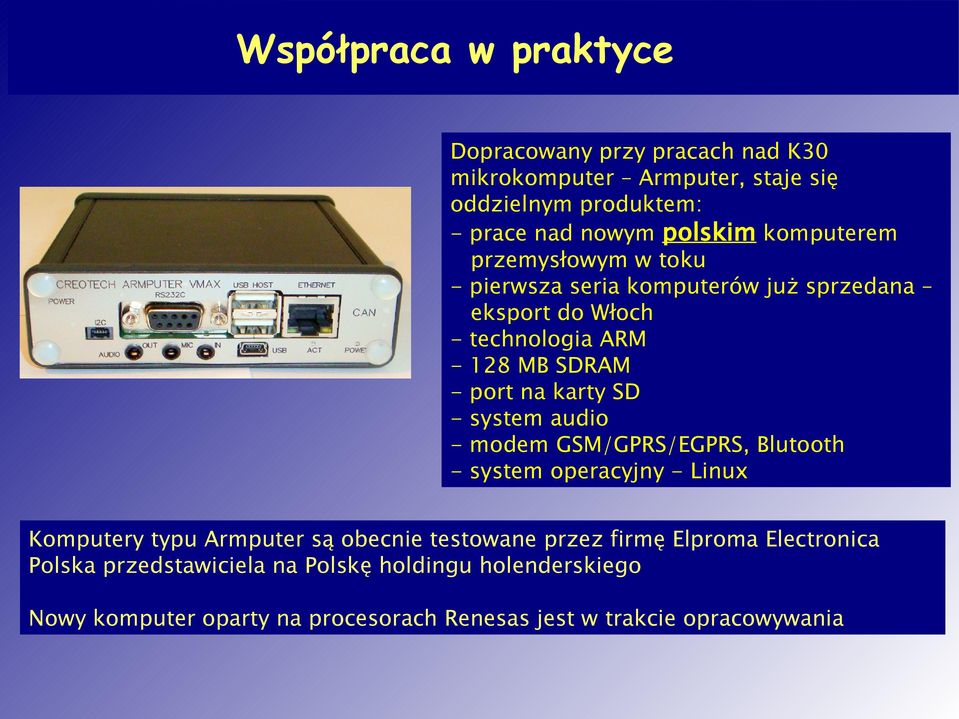 Współpraca w praktyce

CREOTECH ARMPUTER VMAX
POWER
RS232C
USB HOST
ETHERNET
CAN
I2C
AUDIO
OUT
MIC
IN
USB
ACT
POWER

Dopracowany przy pracach nad K30 mikrokomputer – Armputer, staje się oddzielnym produktem:
- prace nad nowym polskim komputerem przemysłowym w toku
- pierwsza seria komputerów już sprzedana – eksport do Włoch
- technologia ARM
- 128 MB SDRAM
- port na karty SD
- system audio
- modem GSM/GPRS/EGPRS, Blutooth
- system operacyjny - Linux

Komputery typu Armputer są obecnie testowane przez firmę Elproma Electronica Polska przedstawiciela na Polskę holdingu holenderskiego

Nowy komputer oparty na procesorach Renesas jest w trakcie opracowywania